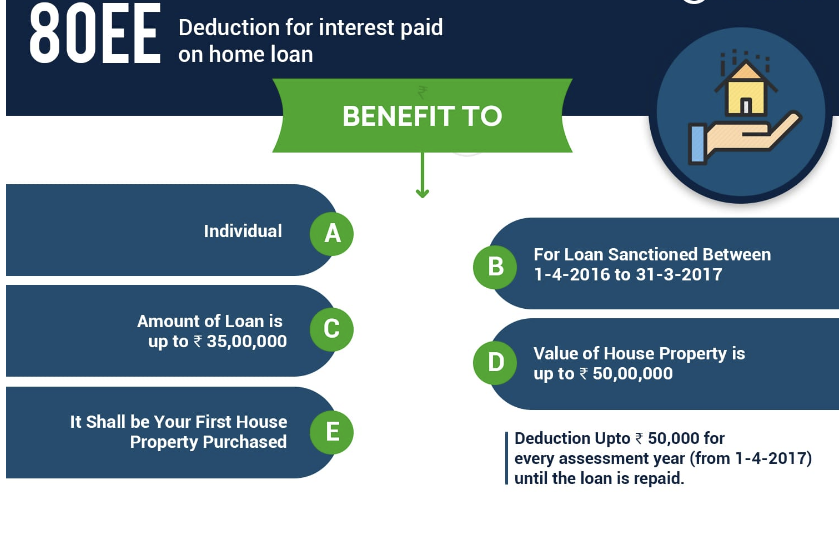 80EE Deduction for interest paid on home loan

BENEFIT TO

Individual A

B For Loan Sanctioned Between 1-4-2016 to 31-3-2017

Amount of Loan is up to ₹ 35,00,000 C

D Value of House Property is up to ₹ 50,00,000

It Shall be Your First House Property Purchased E

Deduction Upto ₹ 50,000 for every assessment year (from 1-4-2017) until the loan is repaid.